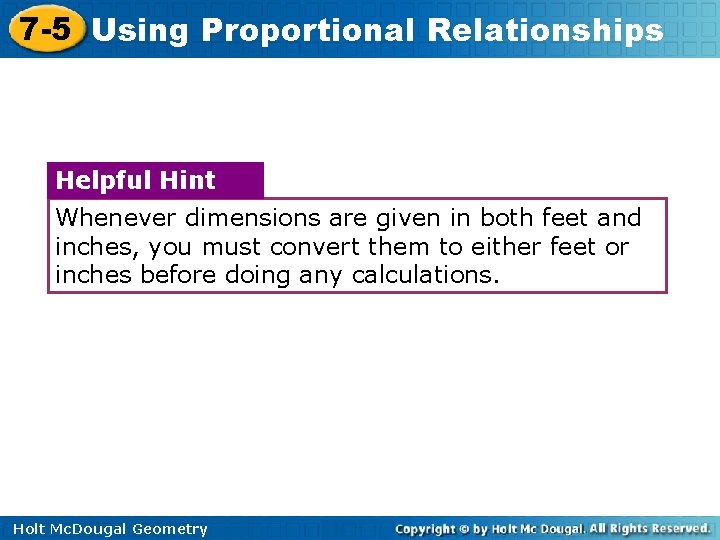 7-5 Using Proportional Relationships

Helpful Hint

Whenever dimensions are given in both feet and inches, you must convert them to either feet or inches before doing any calculations.

Holt McDougal Geometry

Copyright © by Holt Mc Dougal. All Rights Reserved.